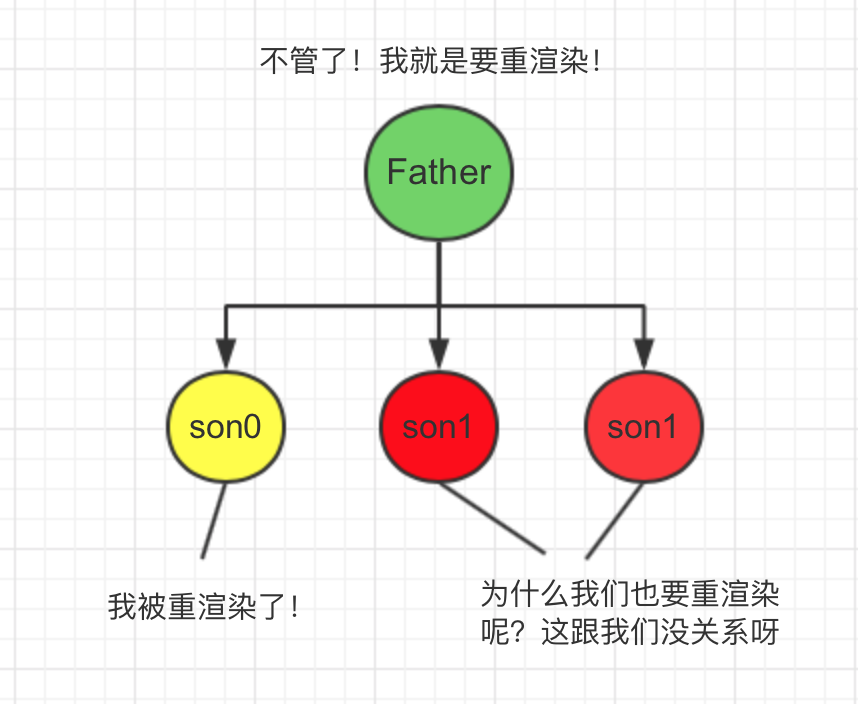 不管了！我就是要重渲染！

Father

son0

son1

son1

我被重渲染了！

为什么我们也要重渲染呢？这跟我们没关系呀